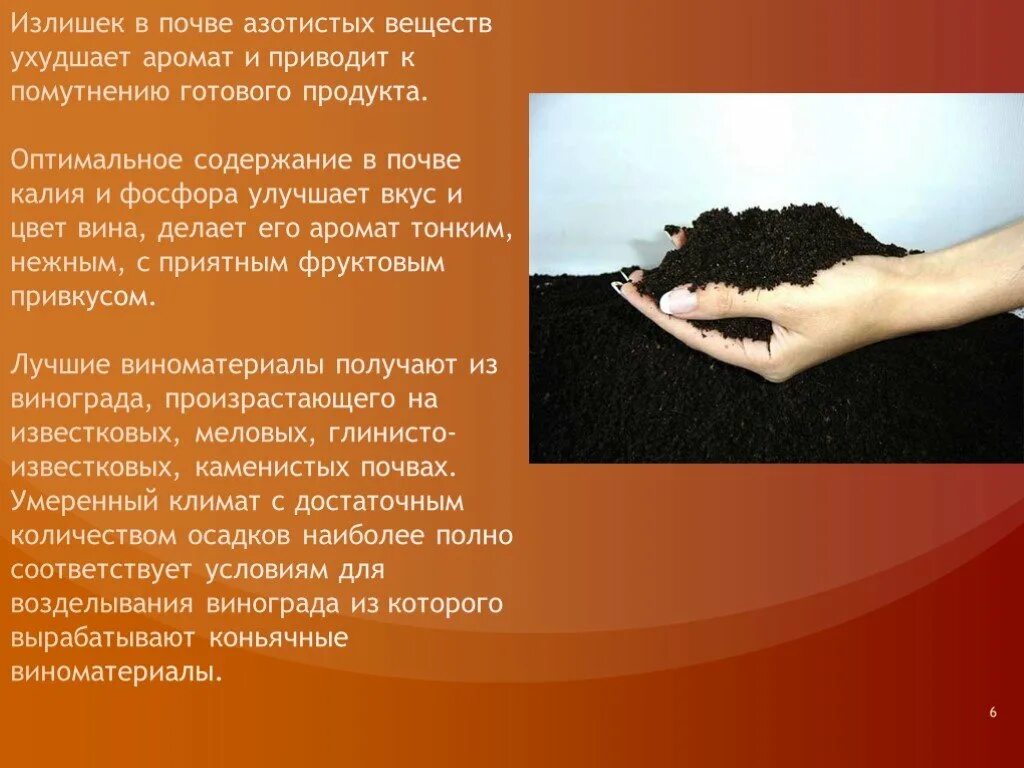 Излишек в почве азотистых веществ ухудшает аромат и приводит к помутнению готового продукта.

Оптимальное содержание в почве калия и фосфора улучшает вкус и цвет вина, делает его аромат тонким, нежным, с приятным фруктовым привкусом.

Лучшие виноматериалы получают из винограда, произрастающего на известковых, меловых, глинисто-известковых, каменистых почвах. Умеренный климат с достаточным количеством осадков наиболее полно соответствует условиям для возделывания винограда из которого вырабатывают коньячные виноматериалы.

6